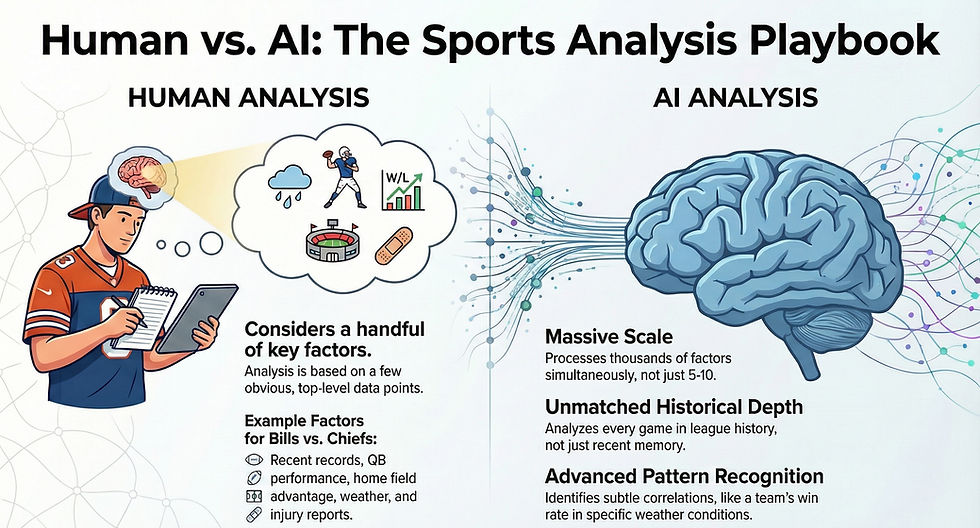 Human vs. AI: The Sports Analysis Playbook

HUMAN ANALYSIS

W/L

Considers a handful of key factors.

Analysis is based on a few obvious, top-level data points.

Example Factors for Bills vs. Chiefs:

Recent records, QB performance, home field advantage, weather, and injury reports.

AI ANALYSIS

Massive Scale

Processes thousands of factors simultaneously, not just 5-10.

Unmatched Historical Depth

Analyzes every game in league history, not just recent memory.

Advanced Pattern Recognition

Identifies subtle correlations, like a team's win rate in specific weather conditions.